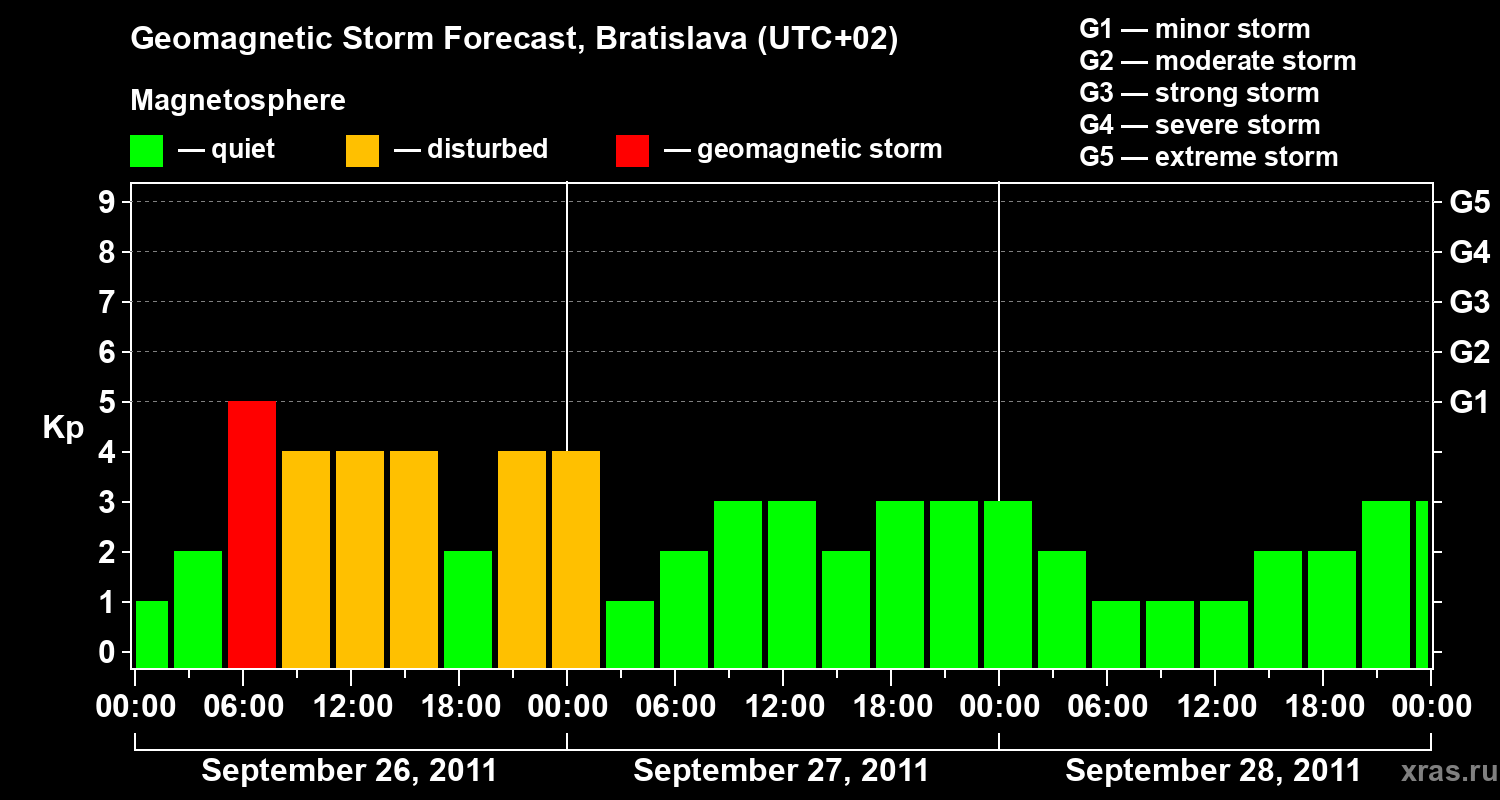 Geomagnetic Storm Forecast, Bratislava (UTC+02)

Magnetosphere

— quiet — disturbed — geomagnetic storm

G1 — minor storm
G2 — moderate storm
G3 — strong storm
G4 — severe storm
G5 — extreme storm

Kp

9
8
7
6
5
4
3
2
1
0

G5
G4
G3
G2
G1

00:00 06:00 12:00 18:00 00:00 06:00 12:00 18:00 00:00 06:00 12:00 18:00 00:00

September 26, 2011
September 27, 2011
September 28, 2011

xras.ru